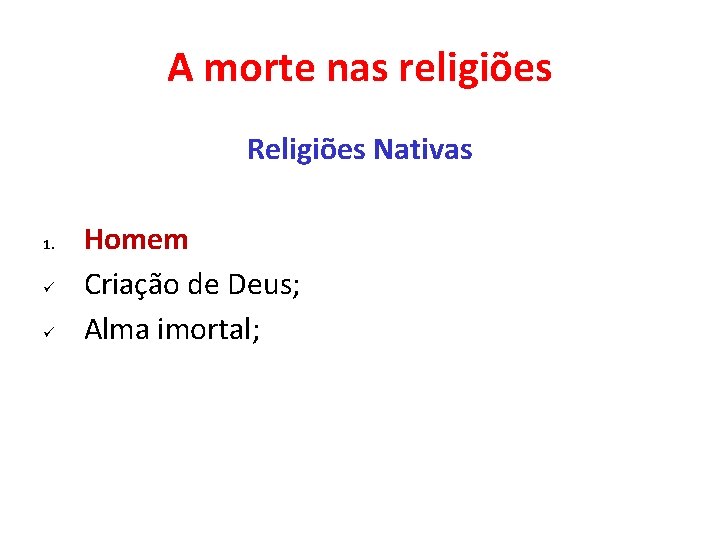 A morte nas religiões

Religiões Nativas

1. Homem
✓ Criação de Deus;
✓ Alma imortal;